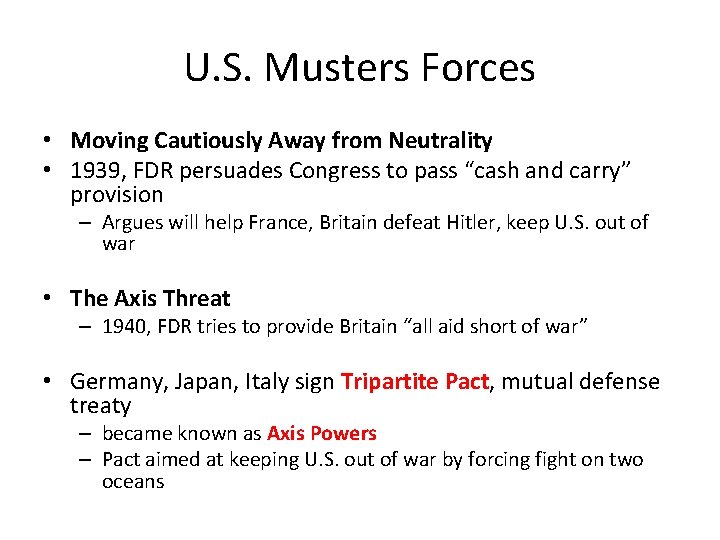 U.S. Musters Forces

• Moving Cautiously Away from Neutrality
• 1939, FDR persuades Congress to pass “cash and carry” provision
– Argues will help France, Britain defeat Hitler, keep U.S. out of war

• The Axis Threat
– 1940, FDR tries to provide Britain “all aid short of war”

• Germany, Japan, Italy sign Tripartite Pact, mutual defense treaty
– became known as Axis Powers
– Pact aimed at keeping U.S. out of war by forcing fight on two oceans